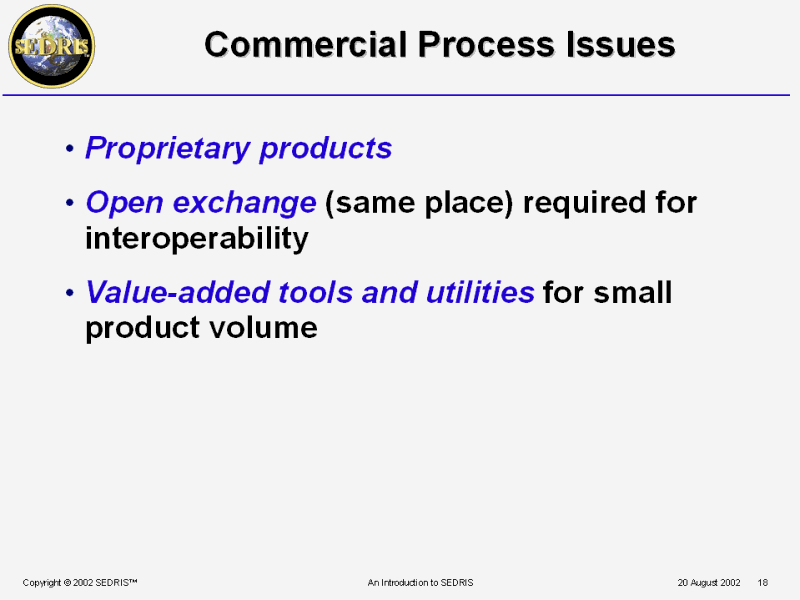 SEDRIS

Commercial Process Issues

• Proprietary products

• Open exchange (same place) required for interoperability

• Value-added tools and utilities for small product volume

Copyright © 2002 SEDRIS™

An Introduction to SEDRIS

20 August 2002 18